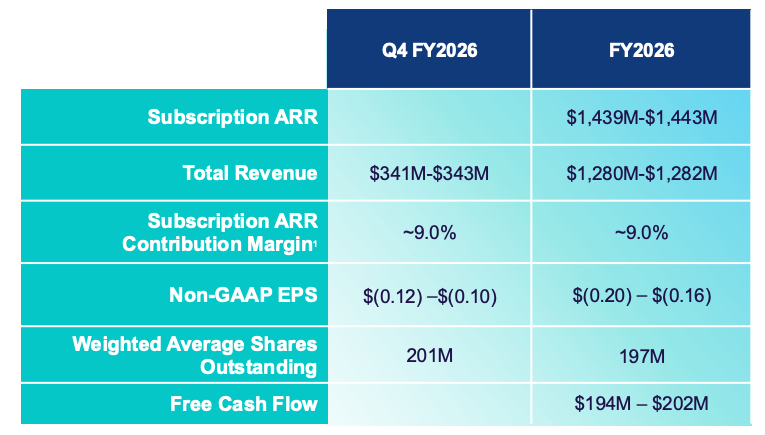 |  | Q4 FY2026 | FY2026 |
|---|---|---|
| Subscription ARR |  | \$1,439M-\$1,443M |
| Total Revenue | \$341M-\$343M | \$1,280M-\$1,282M |
| Subscription ARR Contribution Margin$^1$ | ~9.0% | ~9.0% |
| Non-GAAP EPS | \$(0.12) –\$(0.10) | \$(0.20) – \$(0.16) |
| Weighted Average Shares Outstanding | 201M | 197M |
| Free Cash Flow |  | \$194M – \$202M |